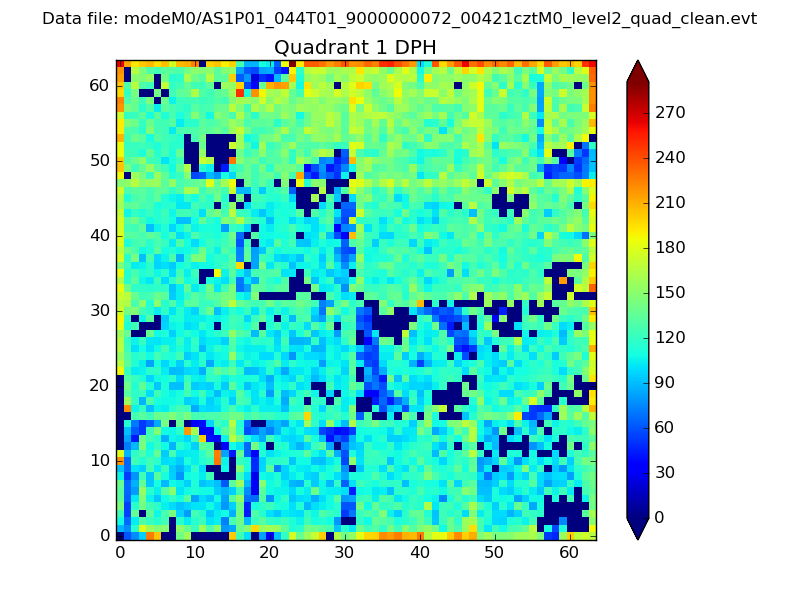 Data file: modeM0/AS1P01_044T01_9000000072_00421cztM0_level2_quad_clean.evt

Quadrant 1 DPH

60
50
40
30
20
10
0

0 10 20 30 40 50 60

270
240
210
180
150
120
90
60
30
0